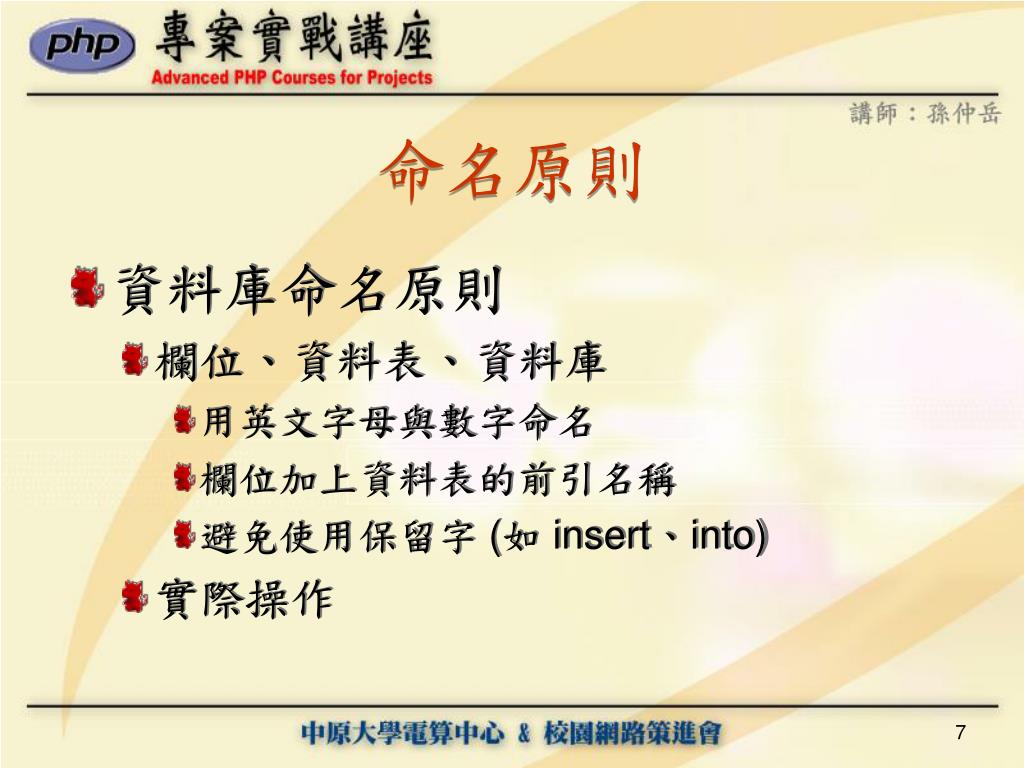 php 專案實戰講座
Advanced PHP Courses for Projects

講師：孫仲岳

命名原則

資料庫命名原則
欄位、資料表、資料庫
用英文字母與數字命名
欄位加上資料表的前引名稱
避免使用保留字 (如 insert、into)
實際操作

中原大學電算中心 & 校園網路策進會

7